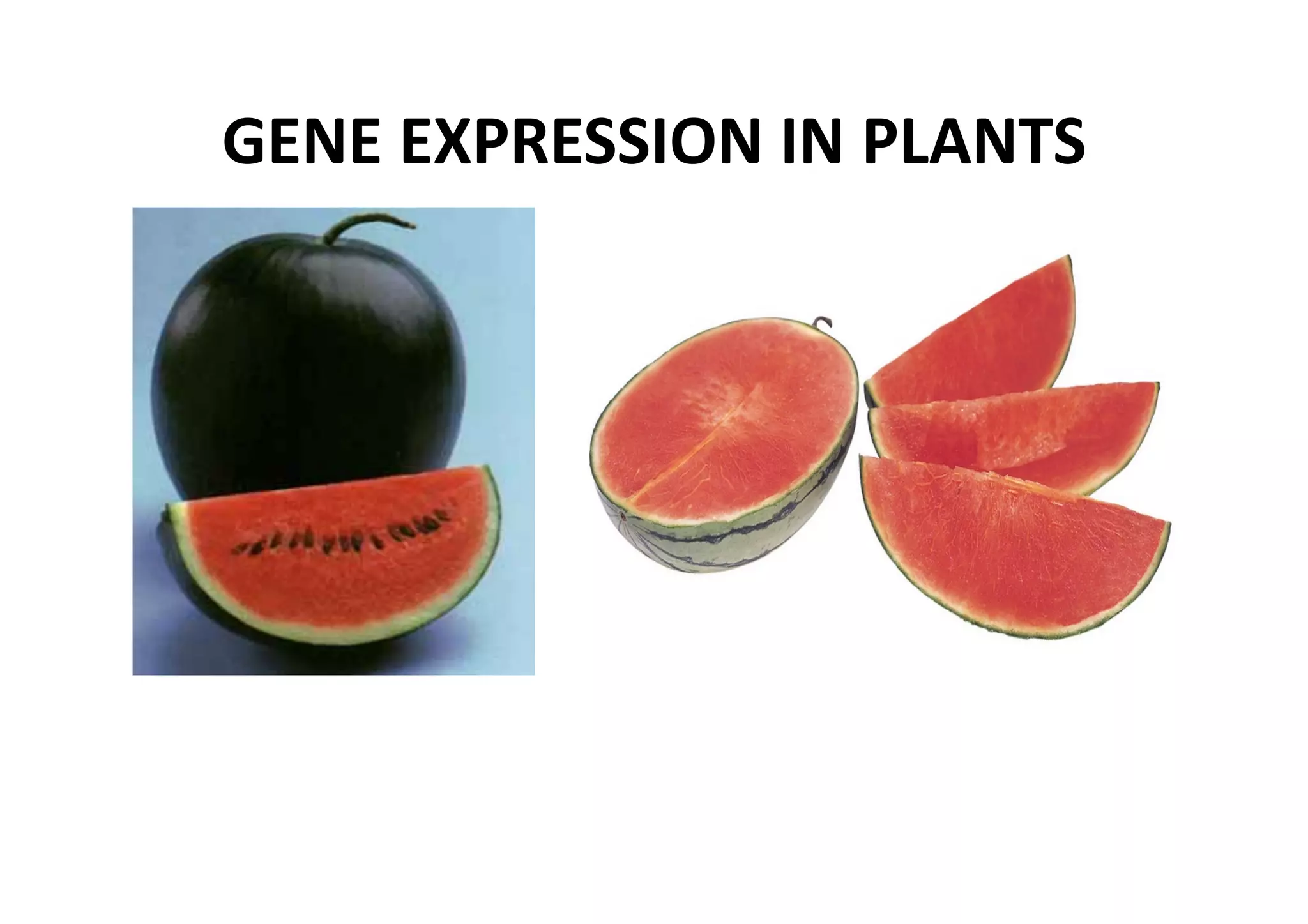 GENE EXPRESSION IN PLANTS